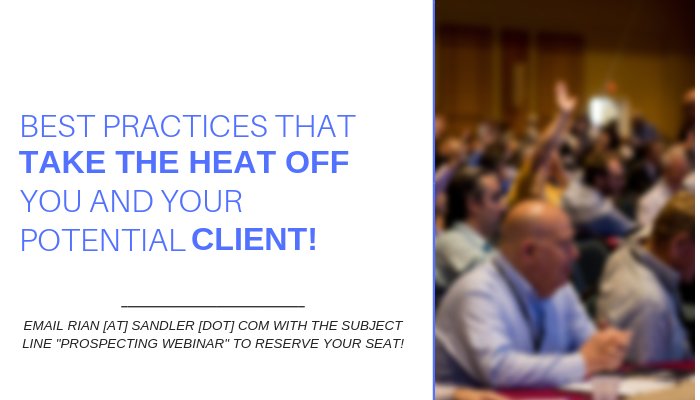 BEST PRACTICES THAT TAKE THE HEAT OFF YOU AND YOUR POTENTIAL CLIENT!

EMAIL RIAN [AT] SANDLER [DOT] COM WITH THE SUBJECT LINE "PROSPECTING WEBINAR" TO RESERVE YOUR SEAT!